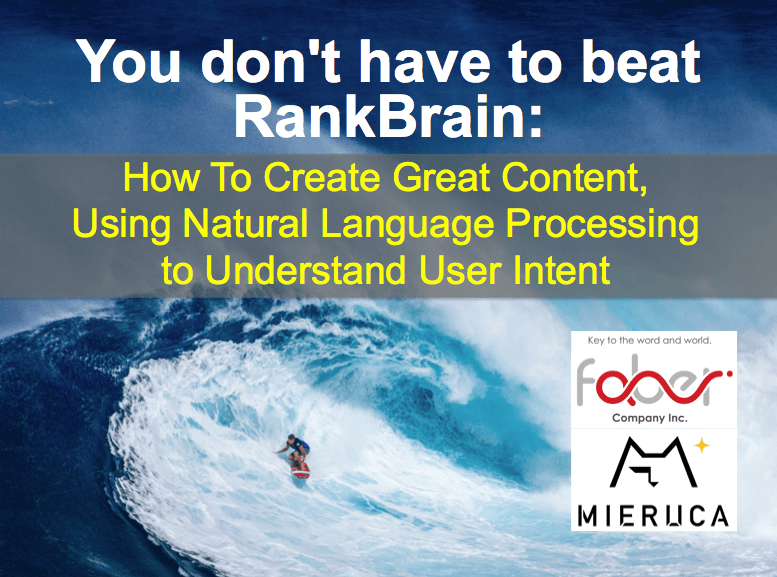 You don't have to beat RankBrain:

How To Create Great Content, Using Natural Language Processing to Understand User Intent

Key to the word and world.

faber

Company Inc.

MIERUCA